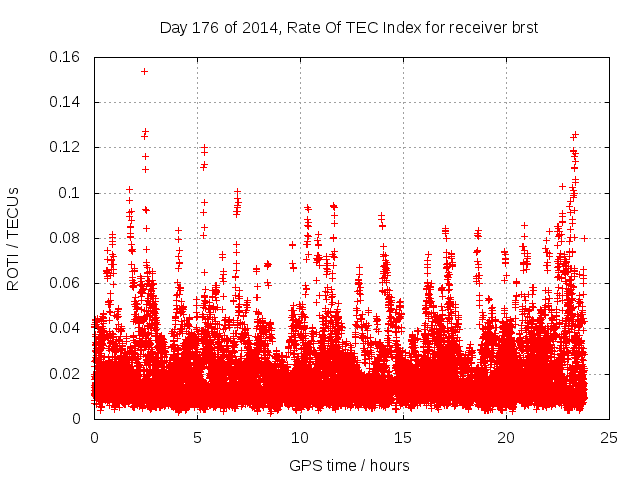 Day 176 of 2014, Rate Of TEC Index for receiver brst

ROTI / TECUs

0.16
0.14
0.12
0.1
0.08
0.06
0.04
0.02
0

0
5
10
15
20
25

GPS time / hours